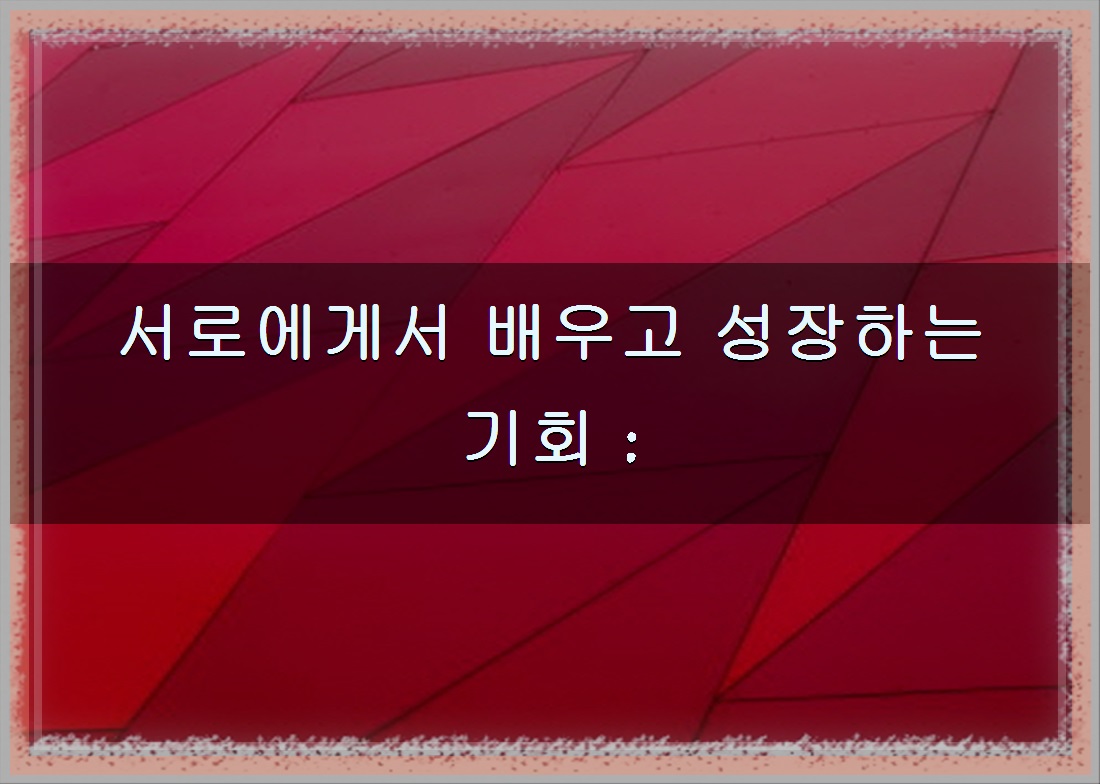 서로에게서 배우고 성장하는 기회 :